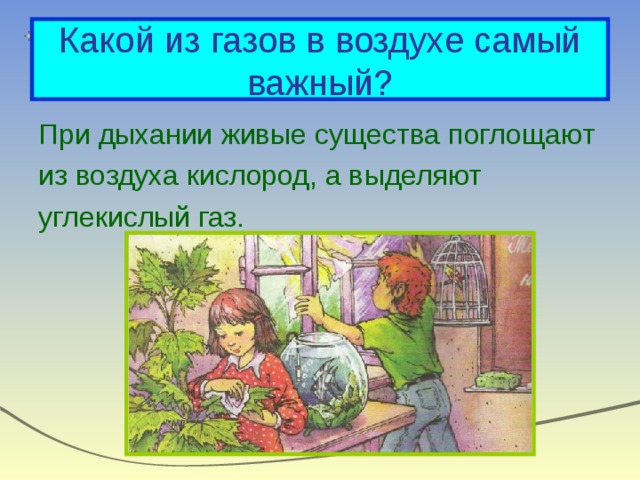 Какой из газов в воздухе самый важный?

При дыхании живые существа поглощают из воздуха кислород, а выделяют углекислый газ.